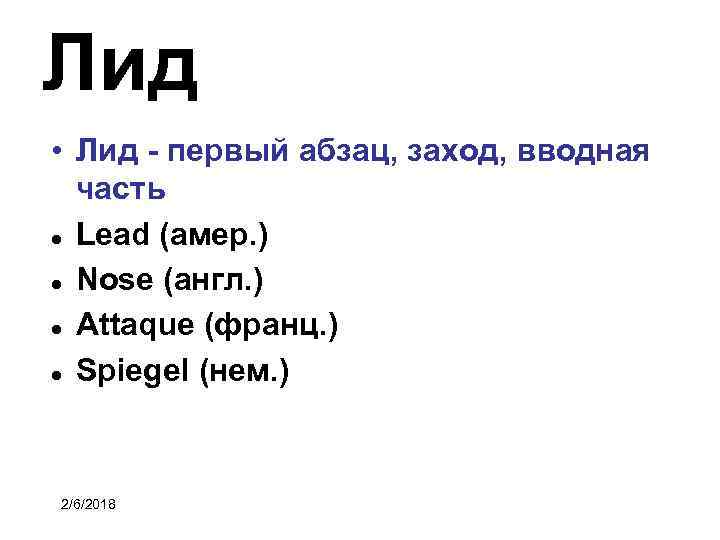 Лид

• Лид - первый абзац, заход, вводная часть
• Lead (амер.)
• Nose (англ.)
• Attaque (франц.)
• Spiegel (нем.)

2/6/2018